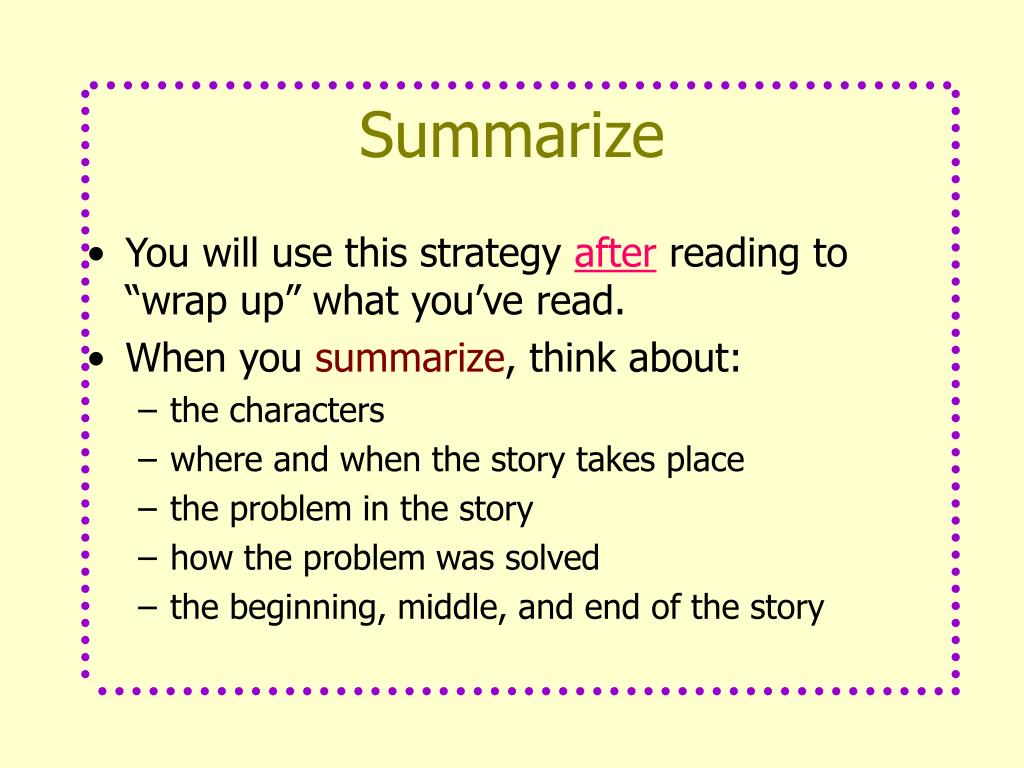 Summarize

• You will use this strategy after reading to “wrap up” what you’ve read.
• When you summarize, think about:
– the characters
– where and when the story takes place
– the problem in the story
– how the problem was solved
– the beginning, middle, and end of the story